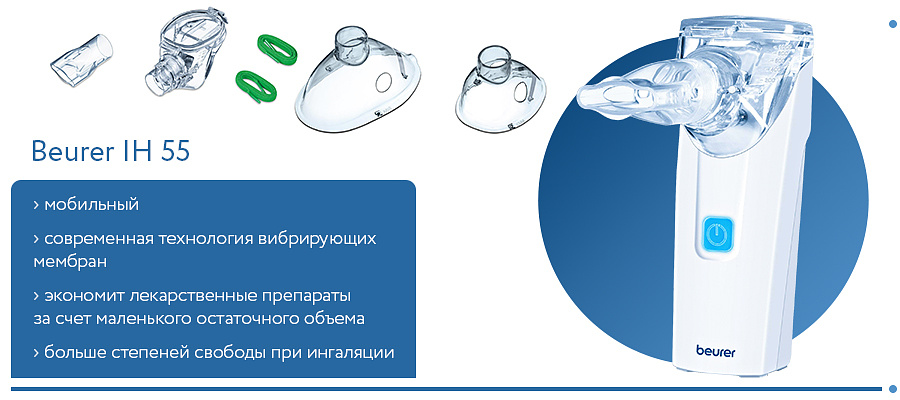 Beurer IH 55

› мобильный

› современная технология вибрирующих мембран

› экономит лекарственные препараты за счет маленького остаточного объема

› больше степеней свободы при ингаляции

beurer